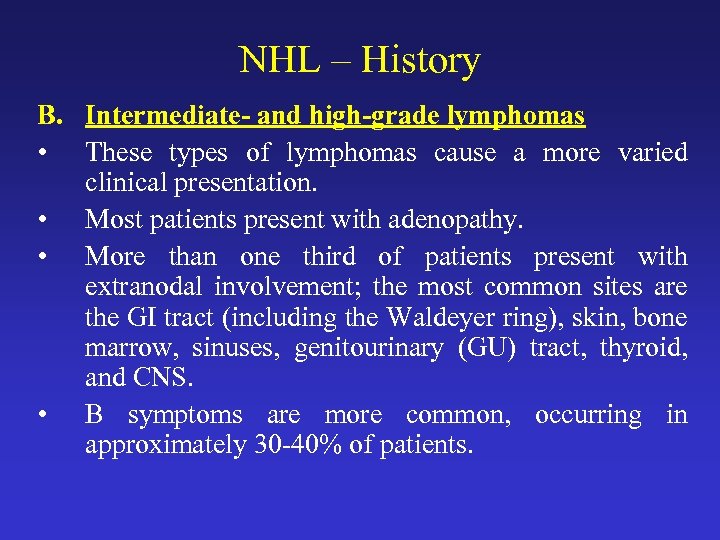 NHL – History

B. Intermediate- and high-grade lymphomas

• These types of lymphomas cause a more varied clinical presentation.

• Most patients present with adenopathy.

• More than one third of patients present with extranodal involvement; the most common sites are the GI tract (including the Waldeyer ring), skin, bone marrow, sinuses, genitourinary (GU) tract, thyroid, and CNS.

• B symptoms are more common, occurring in approximately 30-40% of patients.